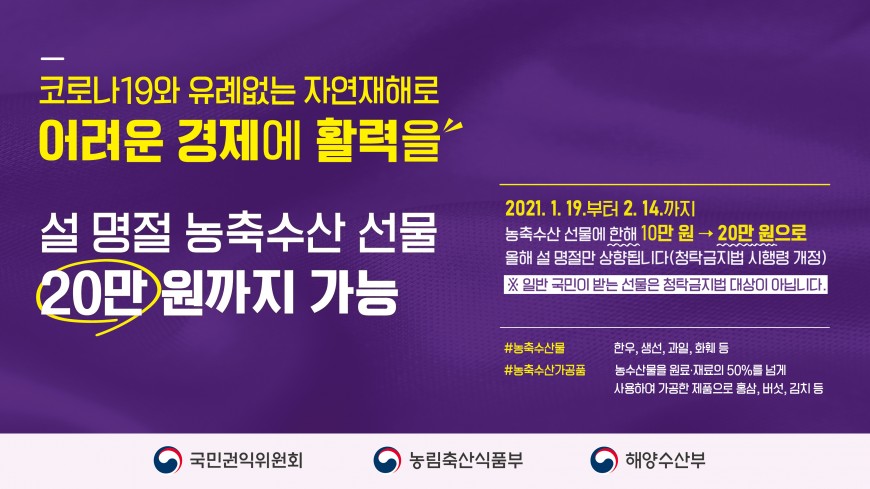 코로나19와 유례없는 자연재해로
어려운 경제에 활력을

설 명절 농축수산 선물
20만 원까지 가능

2021. 1. 19.부터 2. 14.까지
농축수산 선물에 한해 10만 원 → 20만 원으로
올해 설 명절만 상향됩니다(청탁금지법 시행령 개정)
※ 일반 국민이 받는 선물은 청탁금지법 대상이 아닙니다.

#농축수산물 한우, 생선, 과일, 화훼 등
#농축수산가공품 농수산물을 원료·재료의 50%를 넘게 사용하여 가공한 제품으로 홍삼, 버섯, 김치 등

국민권익위원회
농림축산식품부
해양수산부